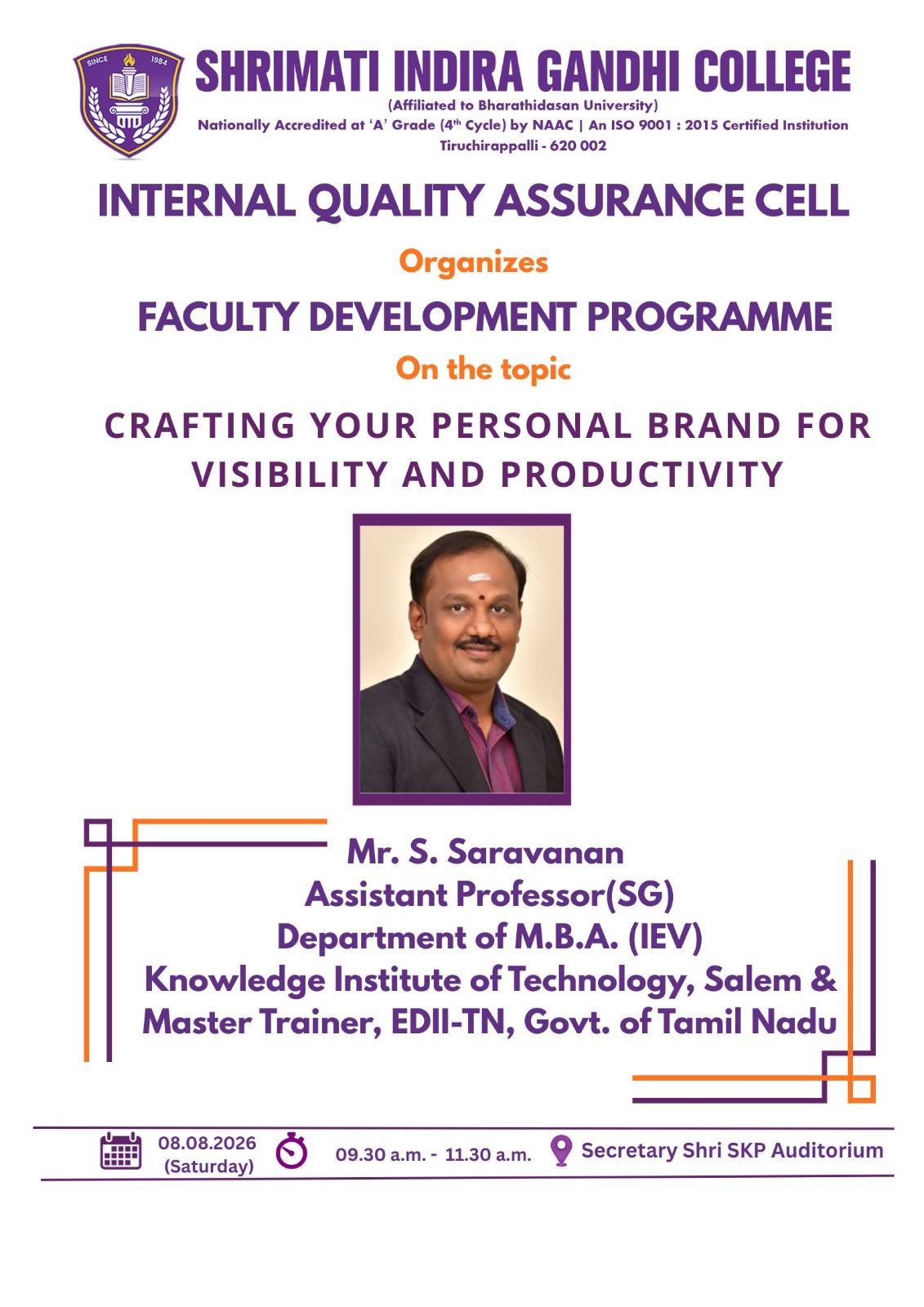 SINCE 1984

SHRIMATI INDIRA GANDHI COLLEGE
(Affiliated to Bharathidasan University)
Nationally Accredited at 'A' Grade ($4^{th}$ Cycle) by NAAC | An ISO 9001 : 2015 Certified Institution
Tiruchirappalli - 620 002

INTERNAL QUALITY ASSURANCE CELL

Organizes

FACULTY DEVELOPMENT PROGRAMME

On the topic

CRAFTING YOUR PERSONAL BRAND FOR VISIBILITY AND PRODUCTIVITY

Mr. S. Saravanan
Assistant Professor(SG)
Department of M.B.A. (IEV)
Knowledge Institute of Technology, Salem &
Master Trainer, EDII-TN, Govt. of Tamil Nadu

08.08.2026 (Saturday)
09.30 a.m. - 11.30 a.m.
Secretary Shri SKP Auditorium